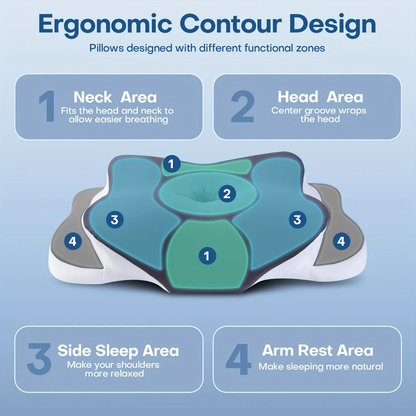 Ergonomic Contour Design

Pillows designed with different functional zones

1 Neck Area
Fits the head and neck to allow easier breathing

2 Head Area
Center groove wraps the head

1

2

3

3

4

4

1

3 Side Sleep Area
Make your shoulders more relaxed

4 Arm Rest Area
Make sleeping more natural